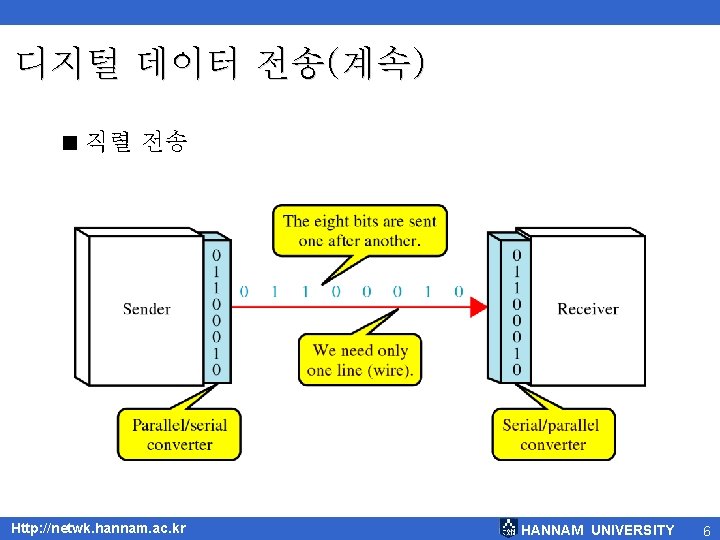 디지털 데이터 전송(계속)

■ 직렬 전송

The eight bits are sent one after another.

Sender

0
1
1
0
0
0
1
0

0 1 1 0 0 0 1 0

0
1
1
0
0
0
1
0

Receiver

We need only one line (wire).

Parallel/serial converter

Serial/parallel converter

Http://netwk.hannam.ac.kr

HANNAM UNIVERSITY

6